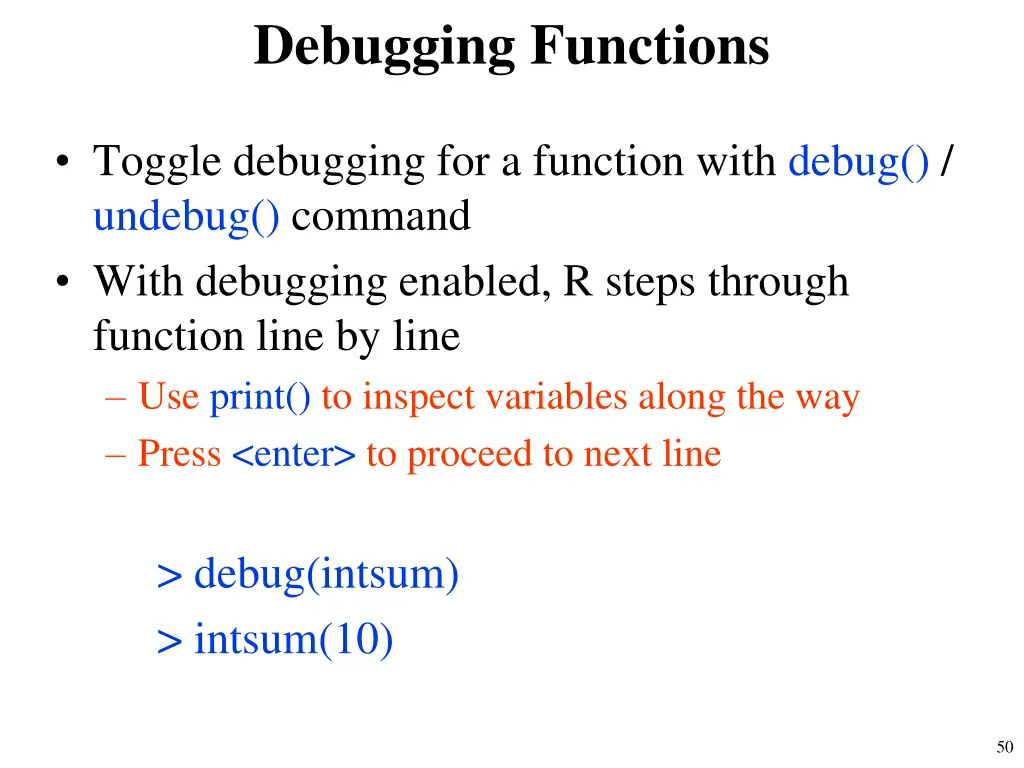 Debugging Functions

• Toggle debugging for a function with debug() / undebug() command
• With debugging enabled, R steps through function line by line
– Use print() to inspect variables along the way
– Press <enter> to proceed to next line

> debug(intsum)
> intsum(10)

50